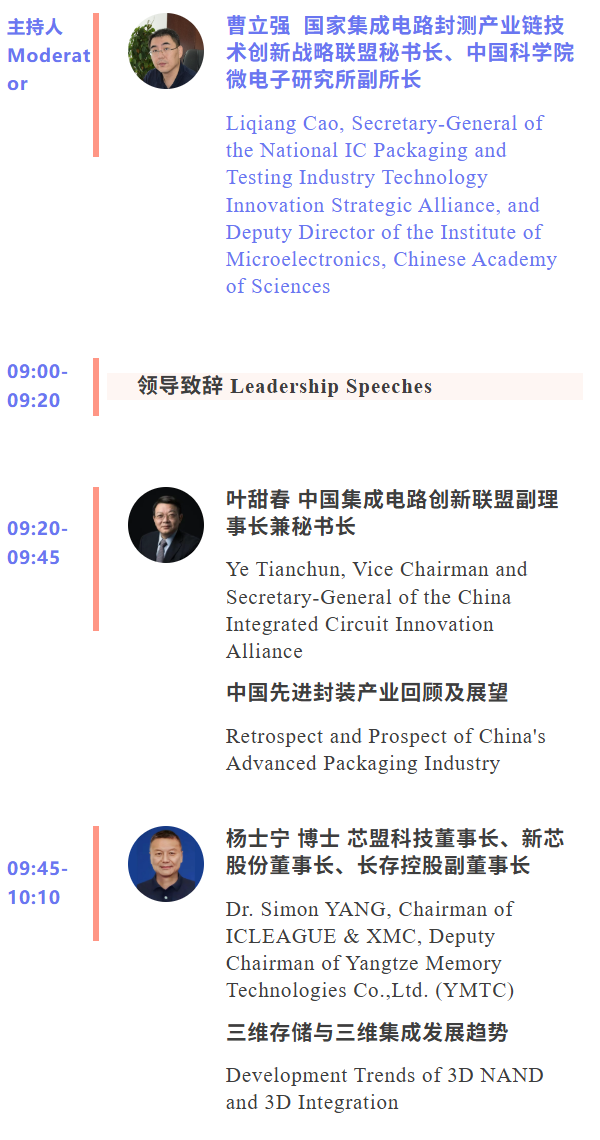 主持人
Moderator

曹立强 国家集成电路封测产业链技术创新战略联盟秘书长、中国科学院微电子研究所副所长

Liqiang Cao, Secretary-General of the National IC Packaging and Testing Industry Technology Innovation Strategic Alliance, and Deputy Director of the Institute of Microelectronics, Chinese Academy of Sciences

09:00-09:20

领导致辞 Leadership Speeches

09:20-09:45

叶甜春 中国集成电路创新联盟副理事长兼秘书长

Ye Tianchun, Vice Chairman and Secretary-General of the China Integrated Circuit Innovation Alliance

中国先进封装产业回顾及展望

Retrospect and Prospect of China's Advanced Packaging Industry

09:45-10:10

杨士宁 博士 芯盟科技董事长、新芯股份董事长、长存控股副董事长

Dr. Simon YANG, Chairman of ICLEAGUE & XMC, Deputy Chairman of Yangtze Memory Technologies Co.,Ltd. (YMTC)

三维存储与三维集成发展趋势

Development Trends of 3D NAND and 3D Integration